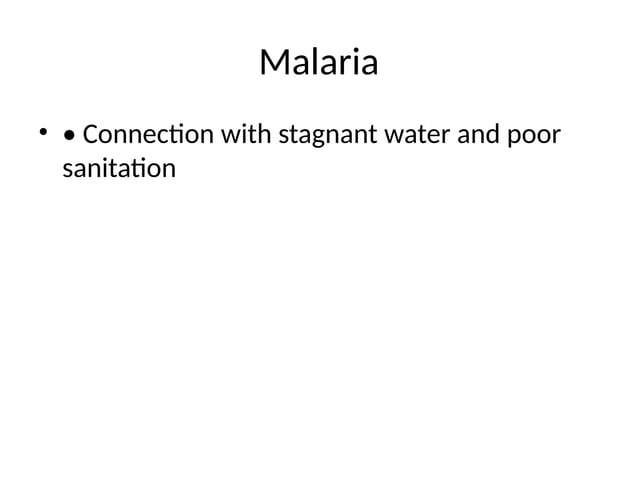 Malaria

• • Connection with stagnant water and poor sanitation